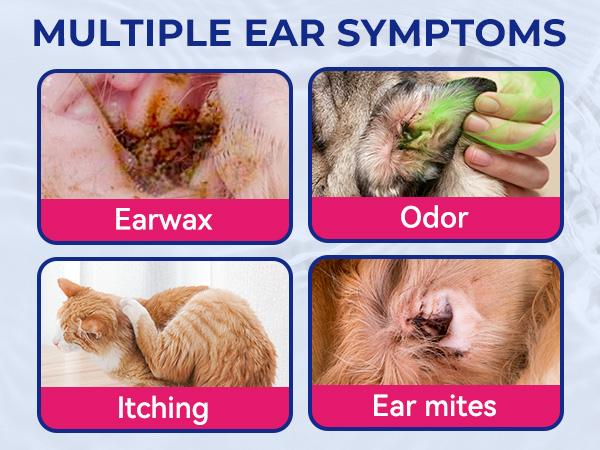 MULTIPLE EAR SYMPTOMS

Earwax

Odor

Itching

Ear mites